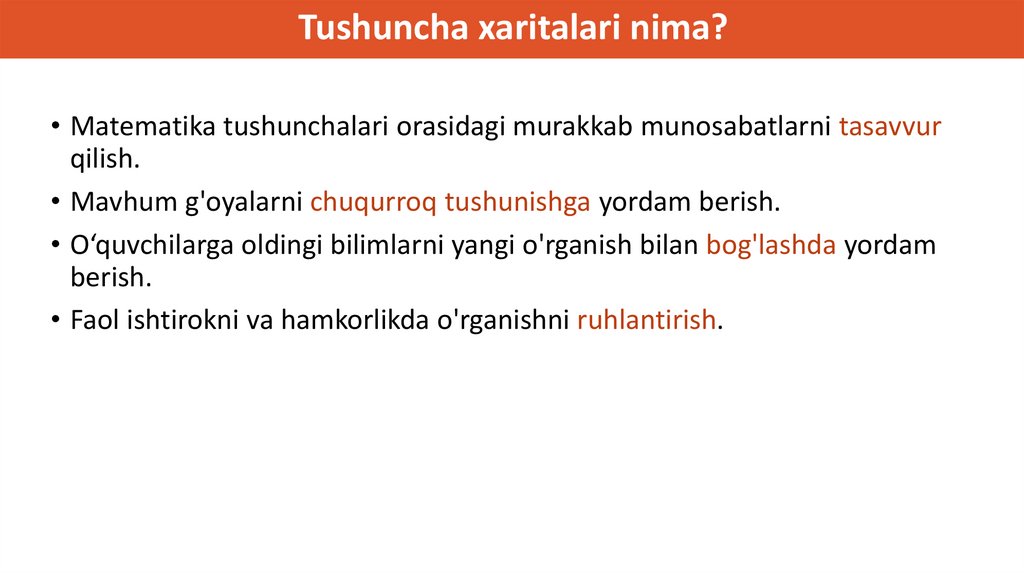 Tushuncha xaritalari nima?

• Matematika tushunchalari orasidagi murakkab munosabatlarni tasavvur qilish.
• Mavhum g'oyalarni chuqurroq tushunishga yordam berish.
• O‘quvchilarga oldingi bilimlarni yangi o'rganish bilan bog'lashda yordam berish.
• Faol ishtirokni va hamkorlikda o'rganishni ruhlantirish.